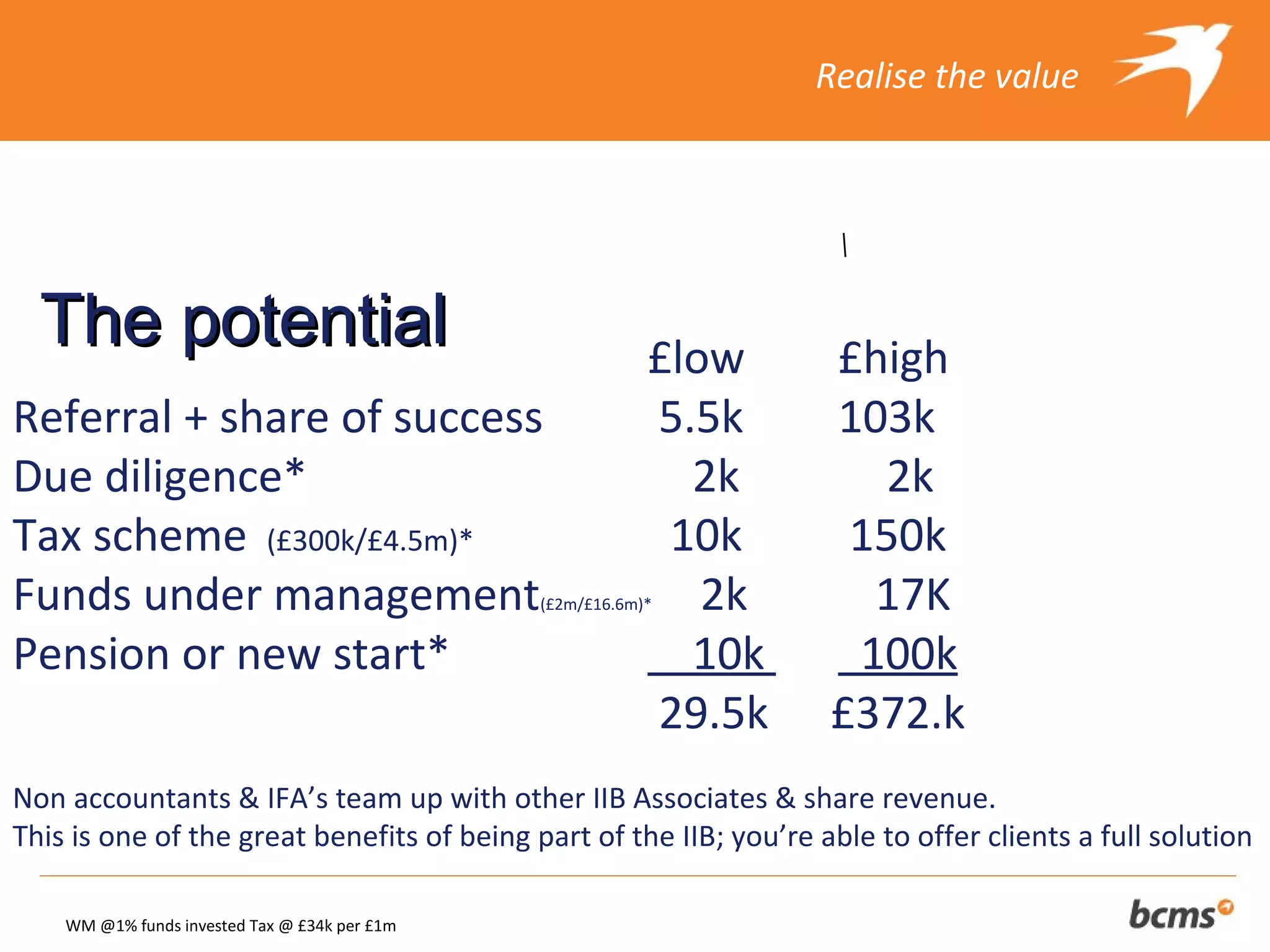 Realise the value

\

The potential

| | £low | £high |
|---|---|---|
| Referral + share of success | 5.5k | 103k |
| Due diligence* | 2k | 2k |
| Tax scheme (£300k/£4.5m)* | 10k | 150k |
| Funds under management(£2m/£16.6m)* | 2k | 17K |
| Pension or new start* | 10k | 100k |
| | 29.5k | £372.k |

Non accountants & IFA's team up with other IIB Associates & share revenue.
This is one of the great benefits of being part of the IIB; you're able to offer clients a full solution

WM @1% funds invested Tax @ £34k per £1m

bcms